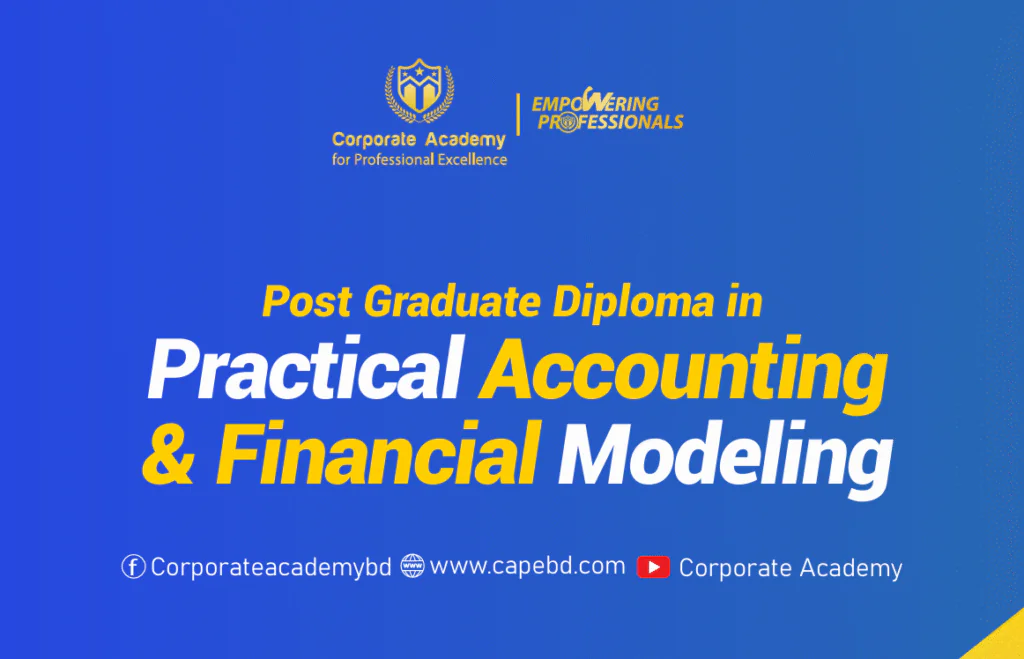 Corporate Academy
for Professional Excellence

EMPOWERING
PROFESSIONALS

Post Graduate Diploma in
Practical Accounting
& Financial Modeling

Corporateacademybd www.capebd.com Corporate Academy